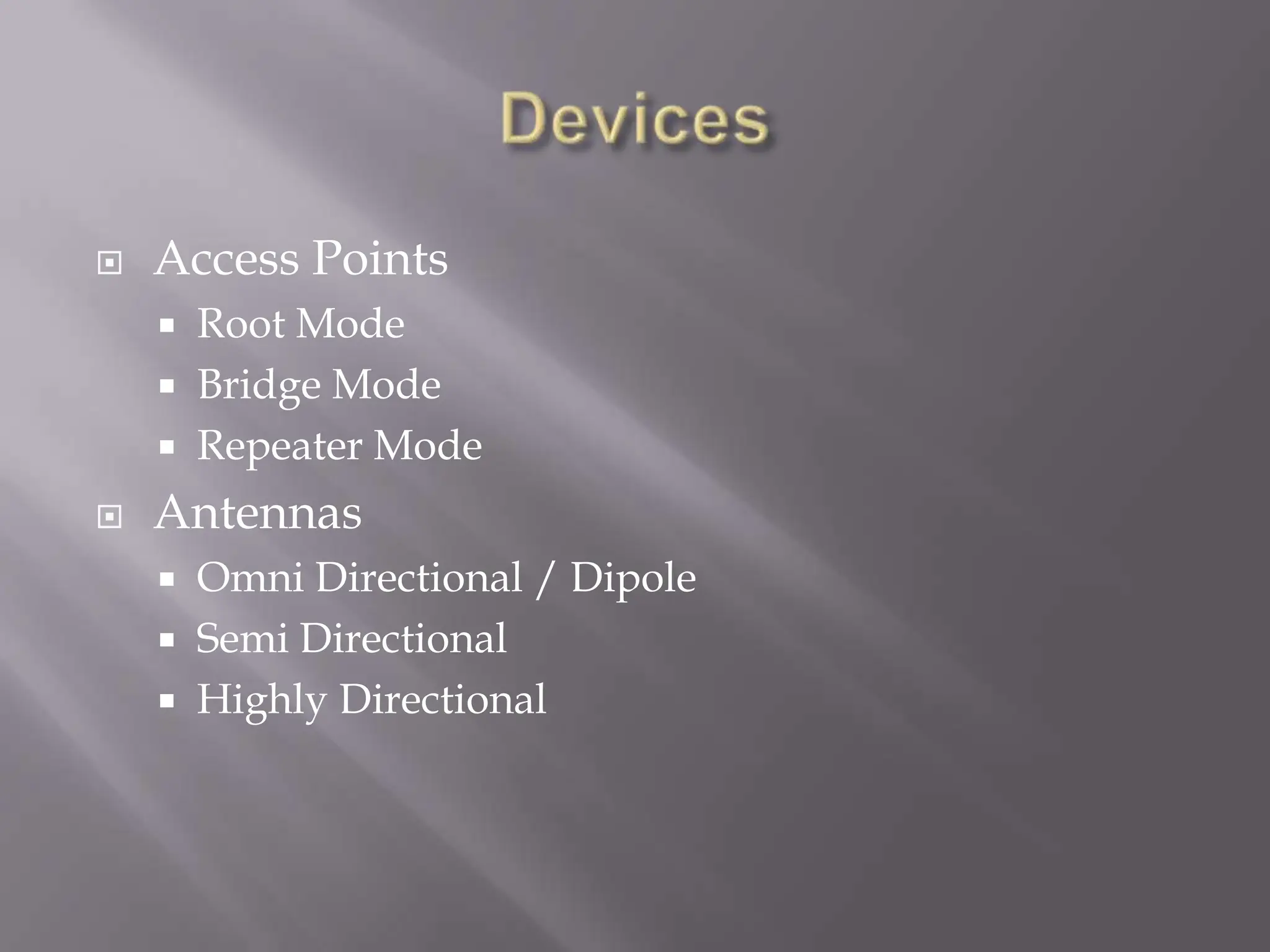 Devices

Access Points
- Root Mode
- Bridge Mode
- Repeater Mode

Antennas
- Omni Directional / Dipole
- Semi Directional
- Highly Directional